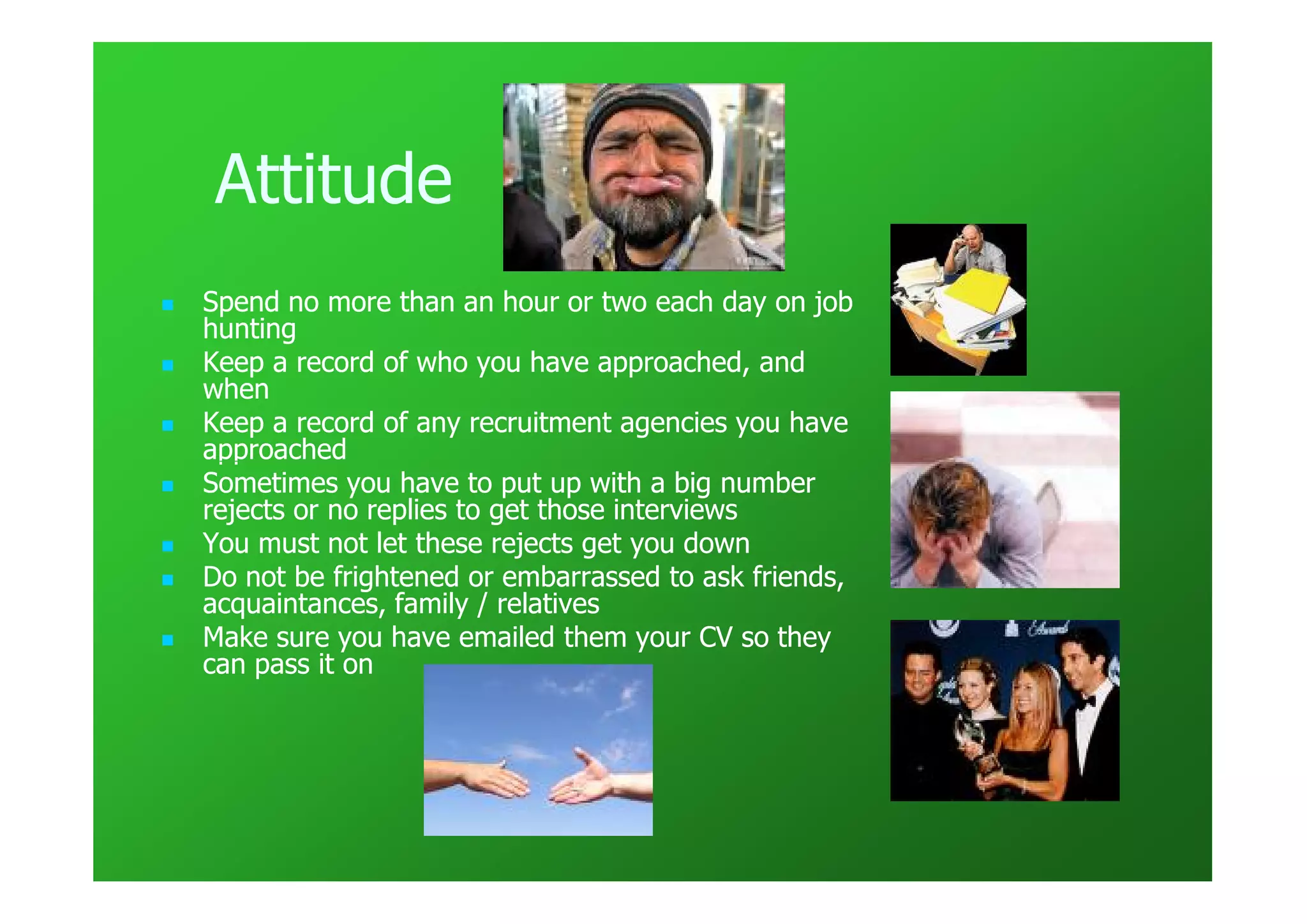 Attitude

- Spend no more than an hour or two each day on job hunting
- Keep a record of who you have approached, and when
- Keep a record of any recruitment agencies you have approached
- Sometimes you have to put up with a big number rejects or no replies to get those interviews
- You must not let these rejects get you down
- Do not be frightened or embarrassed to ask friends, acquaintances, family / relatives
- Make sure you have emailed them your CV so they can pass it on